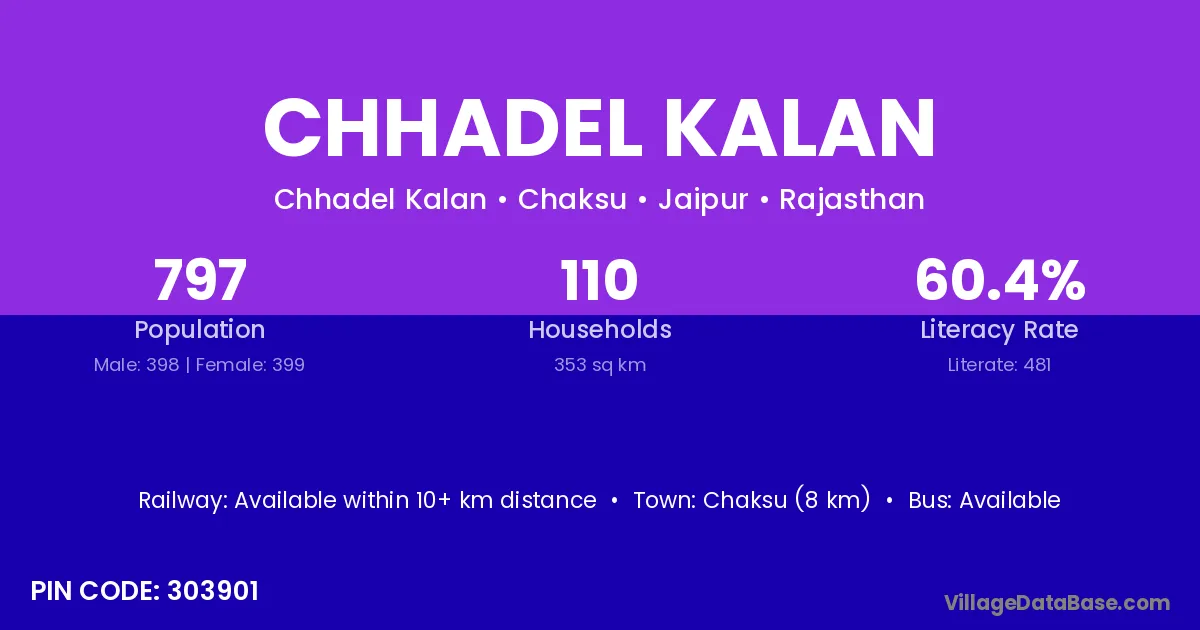 CHHADEL KALAN

Chhadel Kalan • Chaksu • Jaipur • Rajasthan

797
Population
Male: 398 | Female: 399

110
Households
353 sq km

60.4%
Literacy Rate
Literate: 481

Railway: Available within 10+ km distance • Town: Chaksu (8 km) • Bus: Available

PIN CODE: 303901

VillageDataBase.com